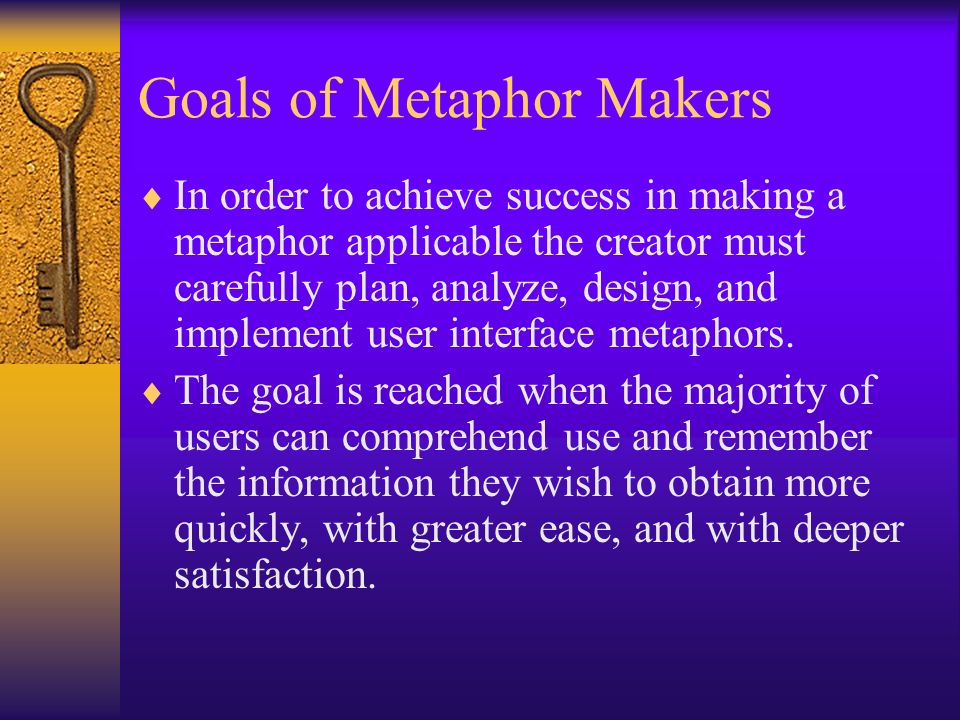 Goals of Metaphor Makers

♦ In order to achieve success in making a metaphor applicable the creator must carefully plan, analyze, design, and implement user interface metaphors.

♦ The goal is reached when the majority of users can comprehend use and remember the information they wish to obtain more quickly, with greater ease, and with deeper satisfaction.